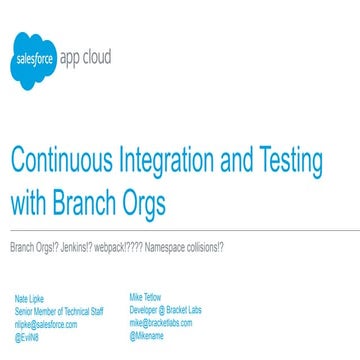 salesforce app cloud

Continuous Integration and Testing with Branch Orgs

Branch Orgs!? Jenkins!? webpack!???? Namespace collisions!?

Nate Lipke
Senior Member of Technical Staff
nlipke@salesforce.com
@EvilN8

Mike Tetlow
Developer @ Bracket Labs
mike@bracketlabs.com
@Mikename